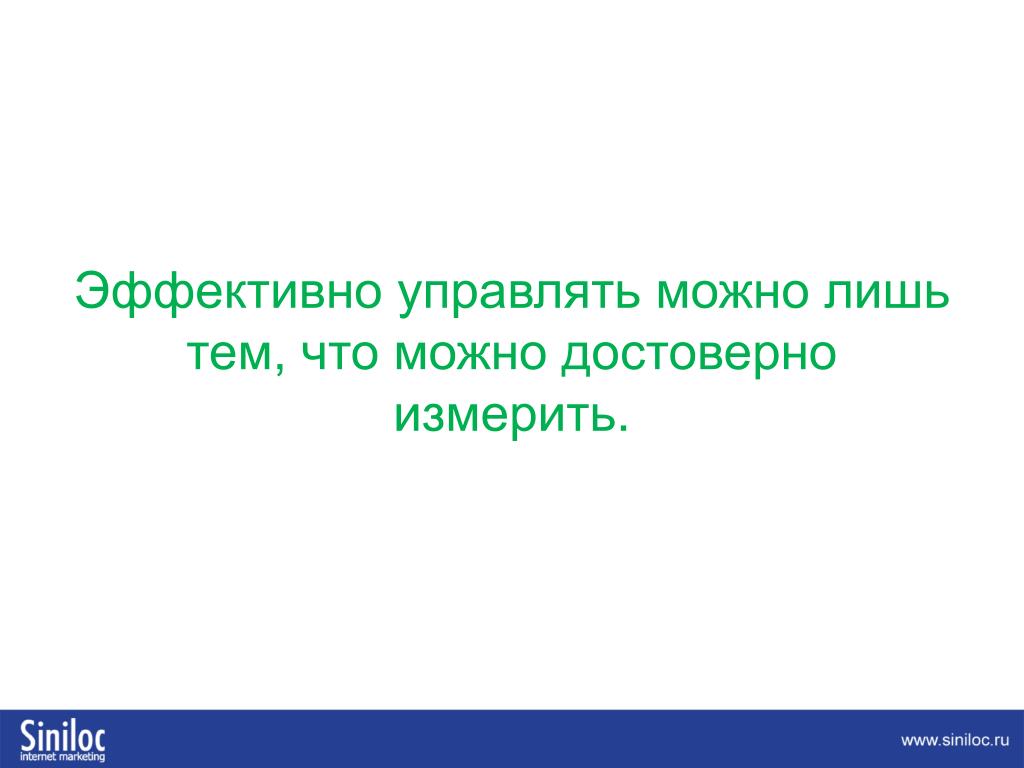 Эффективно управлять можно лишь тем, что можно достоверно измерить.

Siniloc
internet marketing

www.siniloc.ru